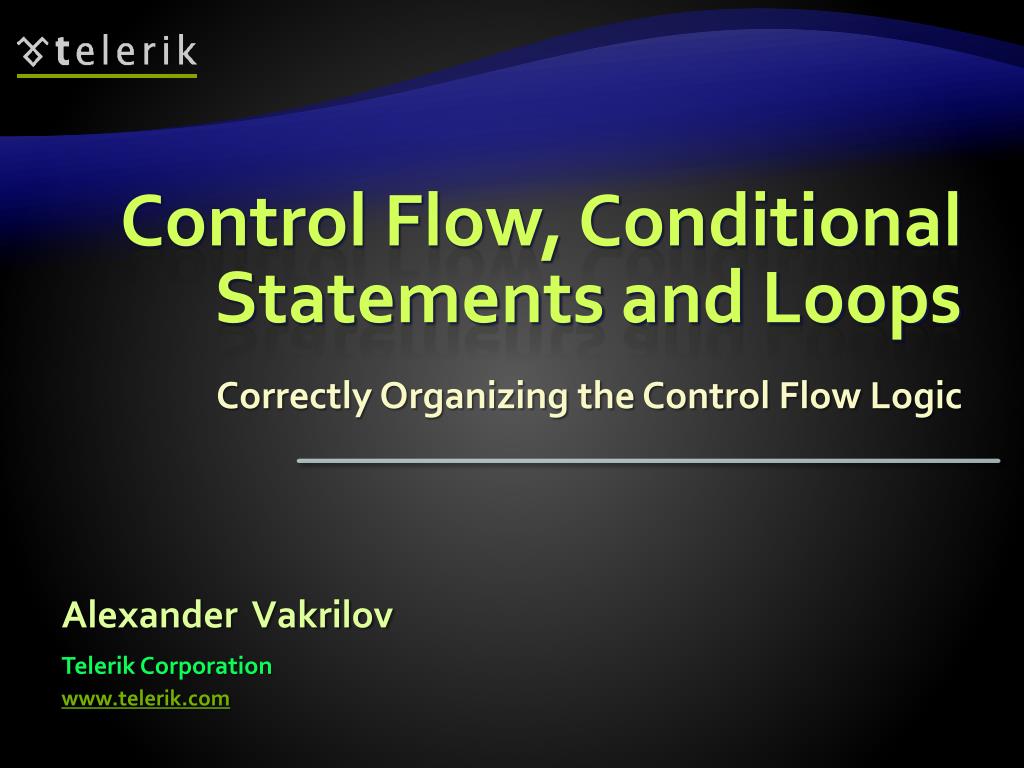 telerik

Control Flow, Conditional Statements and Loops

Correctly Organizing the Control Flow Logic

Alexander Vakrilov

Telerik Corporation

www.telerik.com